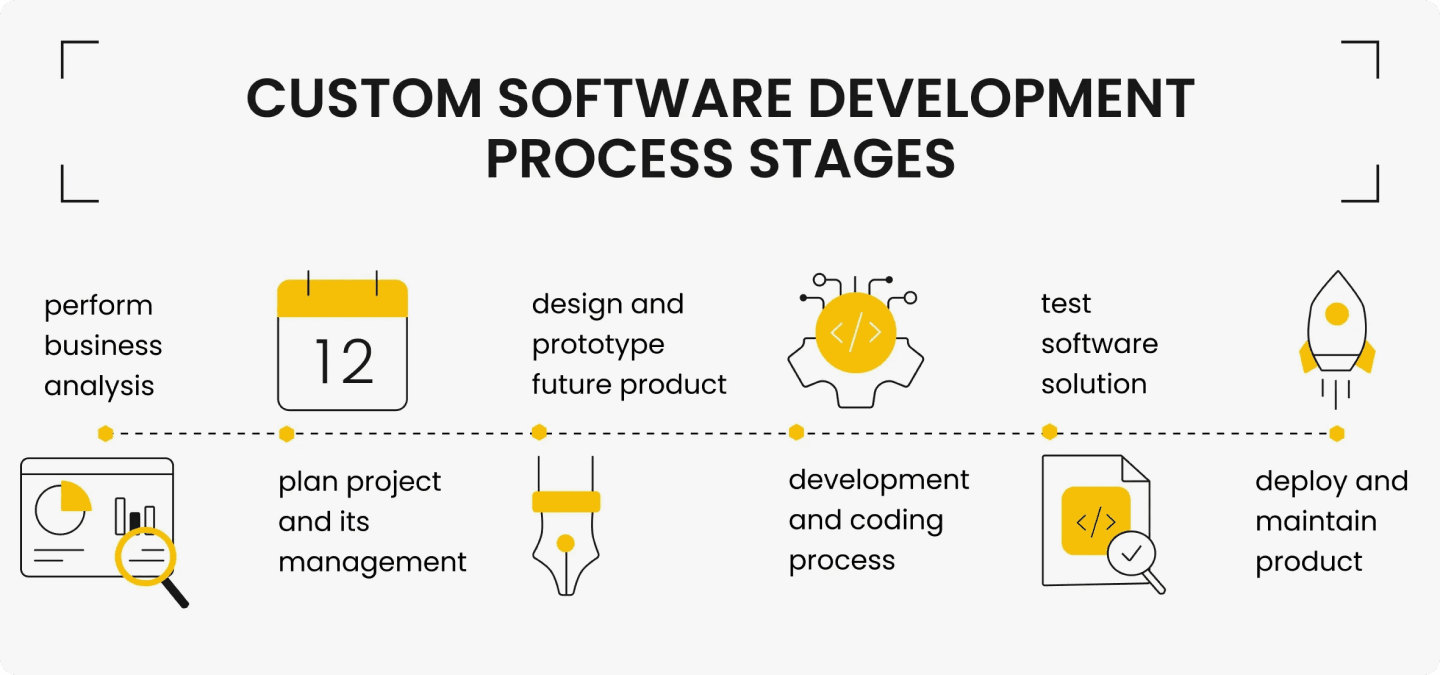 CUSTOM SOFTWARE DEVELOPMENT PROCESS STAGES

perform business analysis

12

plan project and its management

design and prototype future product

</>

development and coding process

test software solution

</>

deploy and maintain product